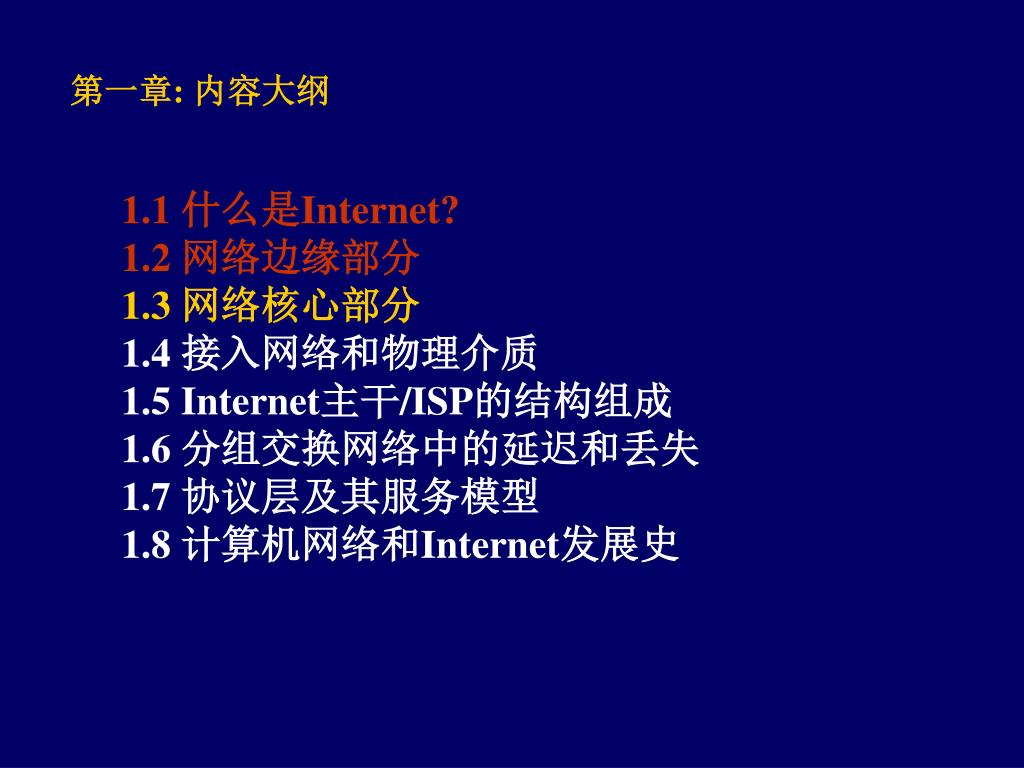 第一章: 内容大纲

1.1 什么是Internet?
1.2 网络边缘部分
1.3 网络核心部分
1.4 接入网络和物理介质
1.5 Internet主干/ISP的结构组成
1.6 分组交换网络中的延迟和丢失
1.7 协议层及其服务模型
1.8 计算机网络和Internet发展史